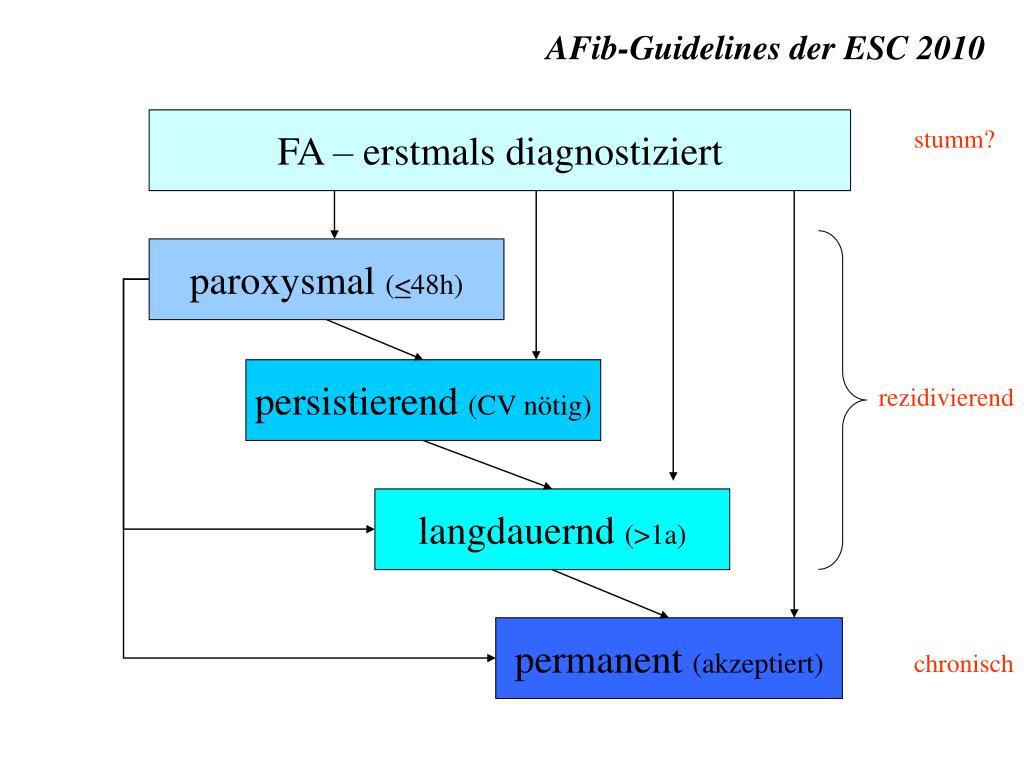 AFib-Guidelines der ESC 2010

FA – erstmals diagnostiziert

stumm?

paroxysmal ($\leq$48h)

persistierend (CV nötig)

rezidivierend

langdauernd (>1a)

permanent (akzeptiert)

chronisch